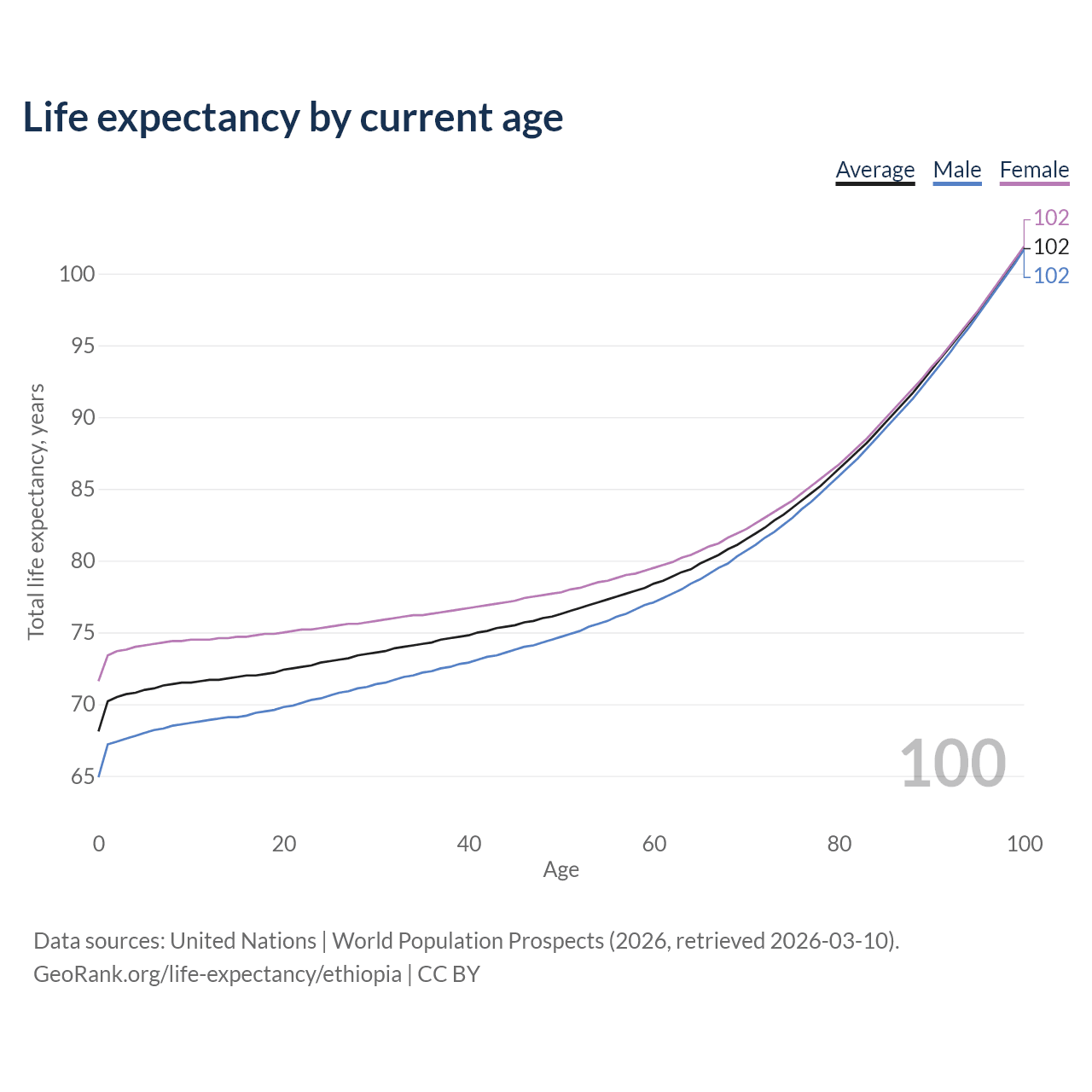 Life expectancy by current age

Average Male Female

102
102
102

Total life expectancy, years

100
95
90
85
80
75
70
65

100

0 20 40 60 80 100
Age

Data sources: United Nations | World Population Prospects (2026, retrieved 2026-03-10).
GeoRank.org/life-expectancy/ethiopia | CC BY